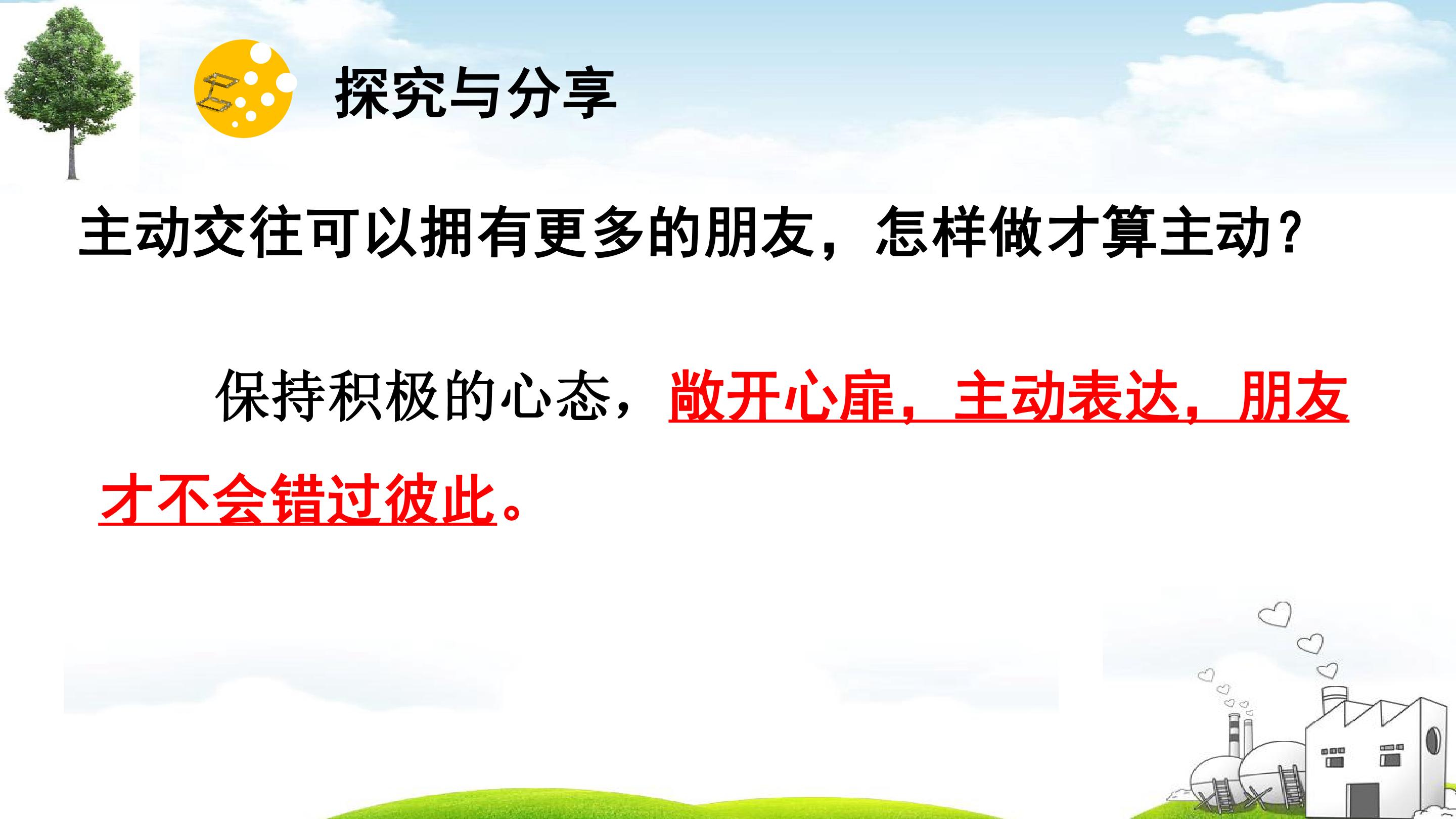 探究与分享

主动交往可以拥有更多的朋友，怎样做才算主动？

保持积极的心态，敞开心扉，主动表达，朋友才不会错过彼此。